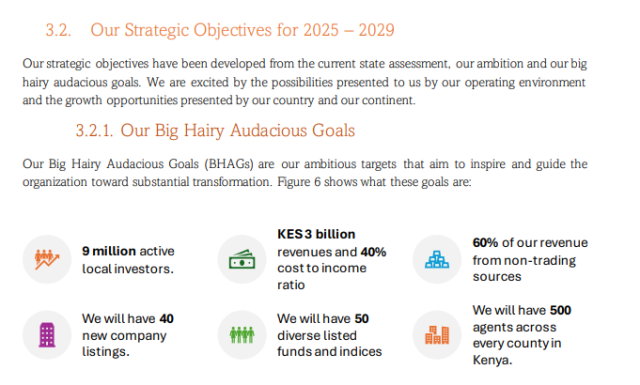 3.2. Our Strategic Objectives for 2025 – 2029

Our strategic objectives have been developed from the current state assessment, our ambition and our big hairy audacious goals. We are excited by the possibilities presented to us by our operating environment and the growth opportunities presented by our country and our continent.

3.2.1. Our Big Hairy Audacious Goals

Our Big Hairy Audacious Goals (BHAGs) are our ambitious targets that aim to inspire and guide the organization toward substantial transformation. Figure 6 shows what these goals are:

9 million active local investors.

KES 3 billion revenues and 40% cost to income ratio

60% of our revenue from non-trading sources

We will have 40 new company listings.

We will have 50 diverse listed funds and indices

We will have 500 agents across every county in Kenya.